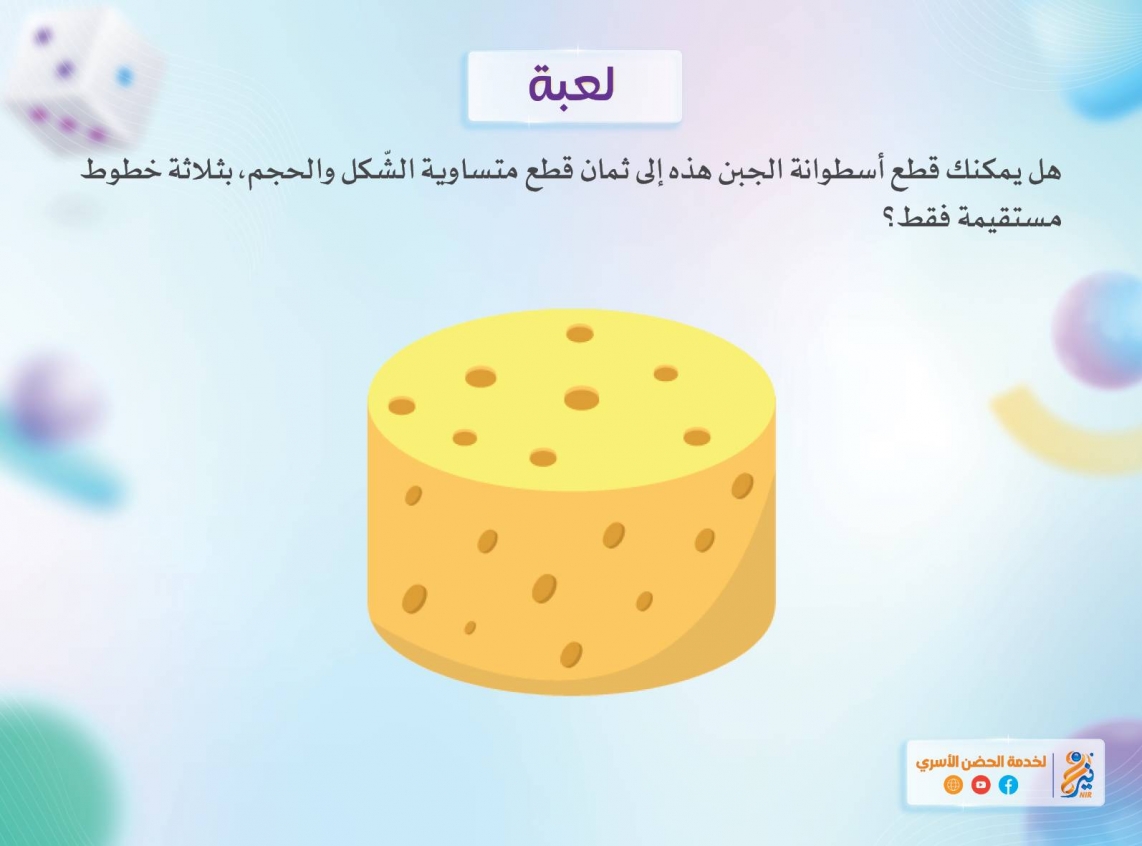 لعبة

هل يمكنك قطع أسطوانة الجبن هذه إلى ثمان قطع متساوية الشّكل والحجم، بثلاثة خطوط مستقيمة فقط؟

لخدمة الحضن الأسري
نير
NIR